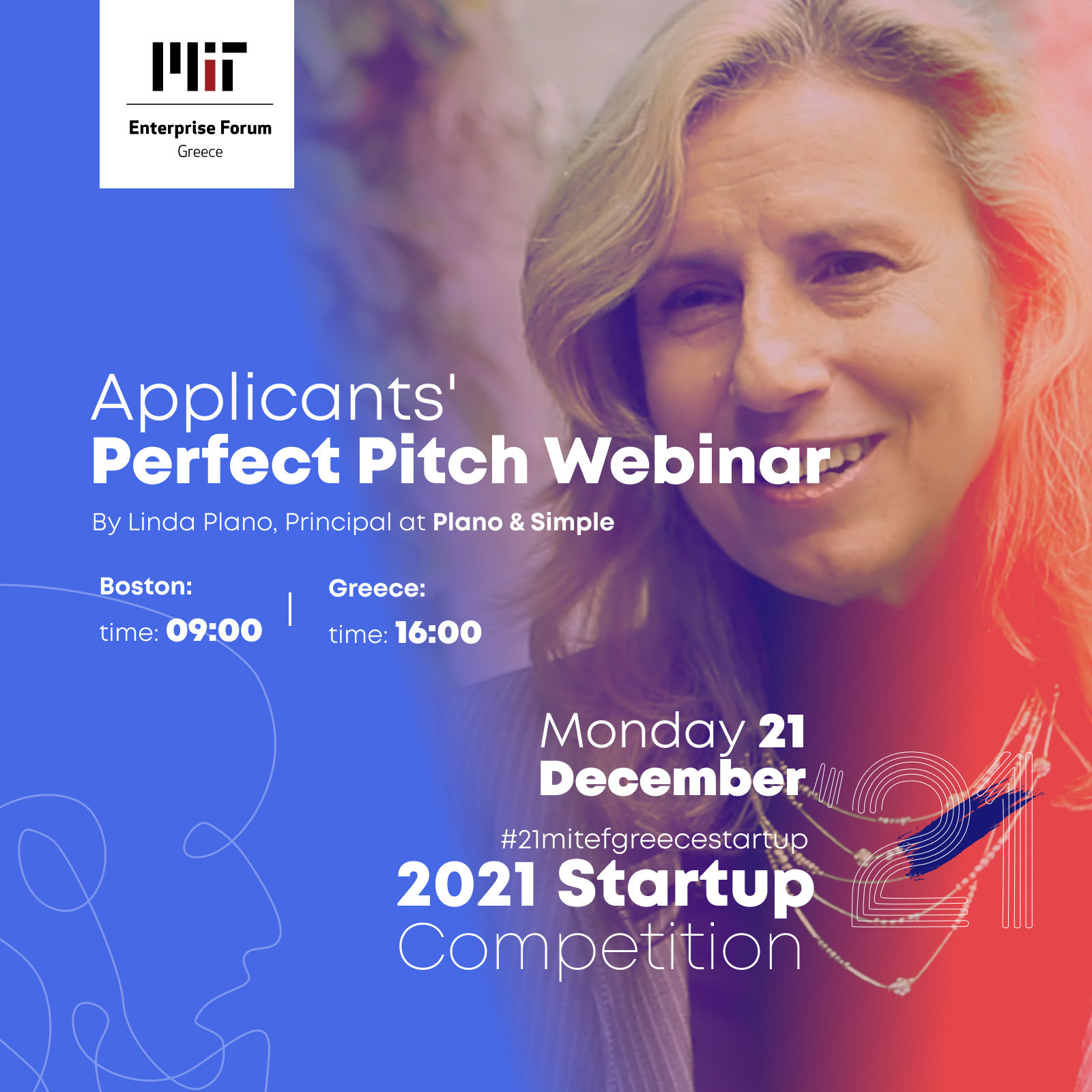 MIT
Enterprise Forum
Greece

Applicants'
Perfect Pitch Webinar

By Linda Plano, Principal at Plano & Simple

Boston:
time: 09:00

Greece:
time: 16:00

Monday 21
December

#21mitefgreecestartup
2021 Startup
Competition

'21